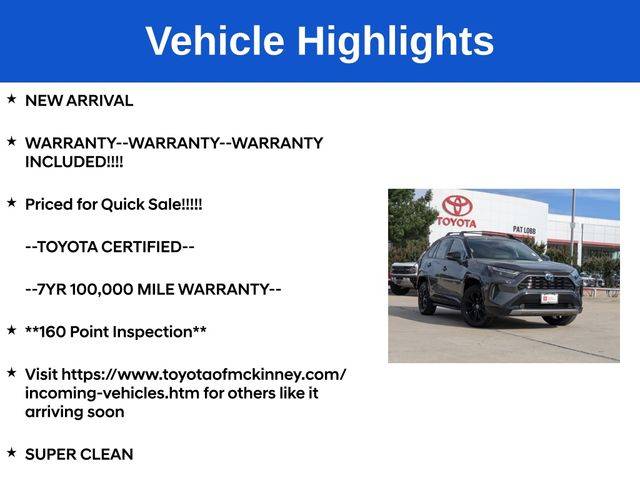 Vehicle Highlights

★ NEW ARRIVAL

★ WARRANTY--WARRANTY--WARRANTY INCLUDED!!!!

★ Priced for Quick Sale!!!!!

--TOYOTA CERTIFIED--

--7YR 100,000 MILE WARRANTY--

★ **160 Point Inspection**

★ Visit https://www.toyotaofmckinney.com/incoming-vehicles.htm for others like it arriving soon

★ SUPER CLEAN

TOYOTA

PAT LOBB